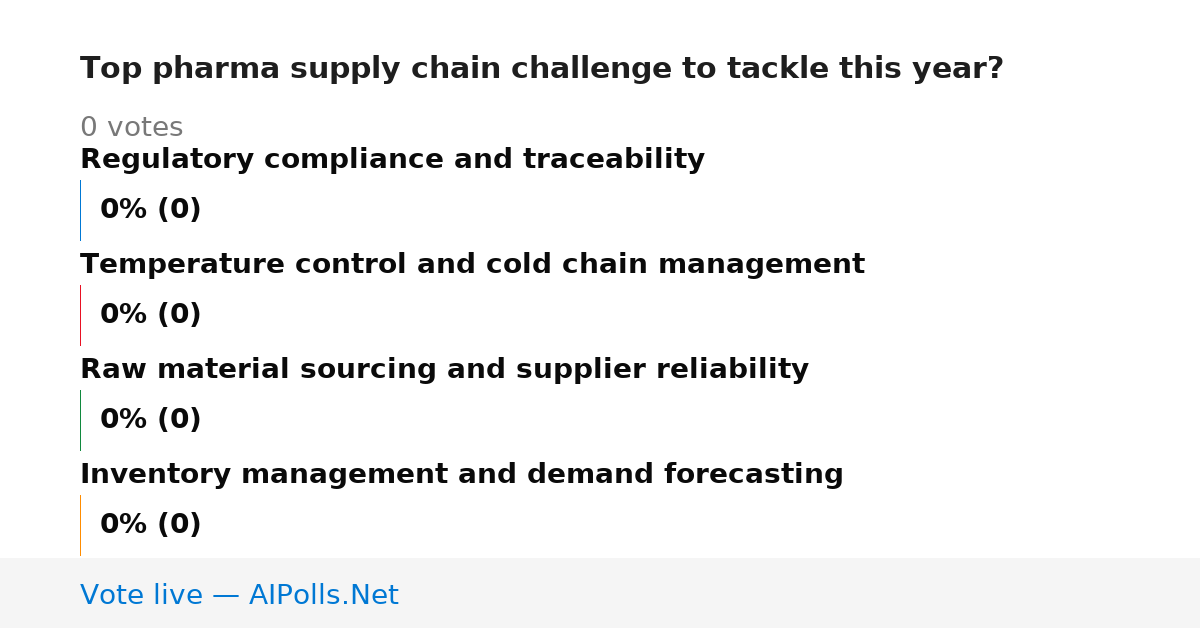 Top pharma supply chain challenge to tackle this year?

0 votes

Regulatory compliance and traceability

0% (0)

Temperature control and cold chain management

0% (0)

Raw material sourcing and supplier reliability

0% (0)

Inventory management and demand forecasting

0% (0)

Vote live — AIPolls.Net